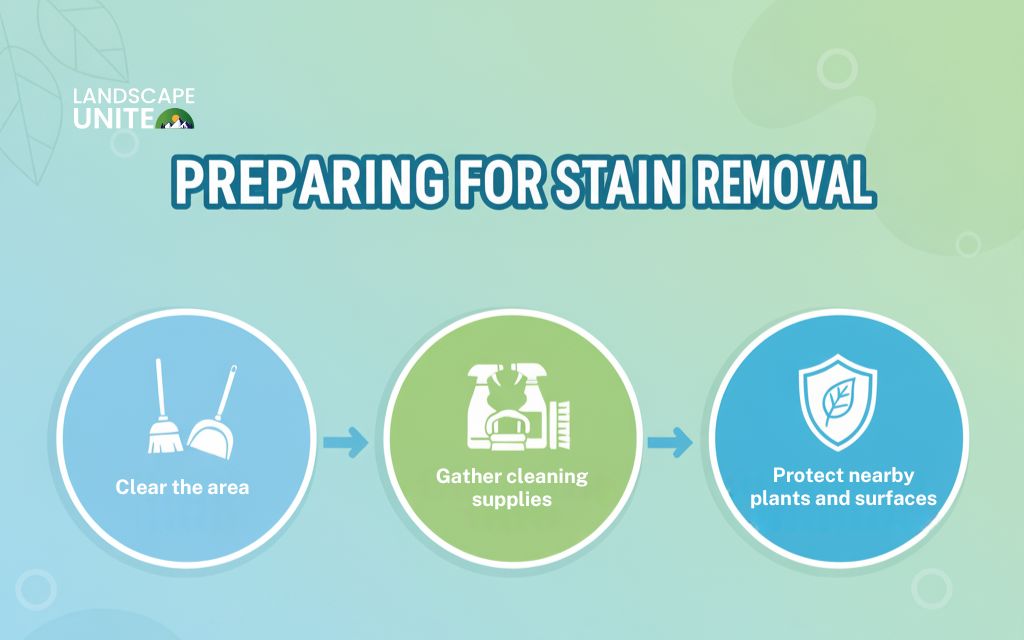 LANDSCAPE UNITE

PREPARING FOR STAIN REMOVAL

Clear the area

Gather cleaning supplies

Protect nearby plants and surfaces